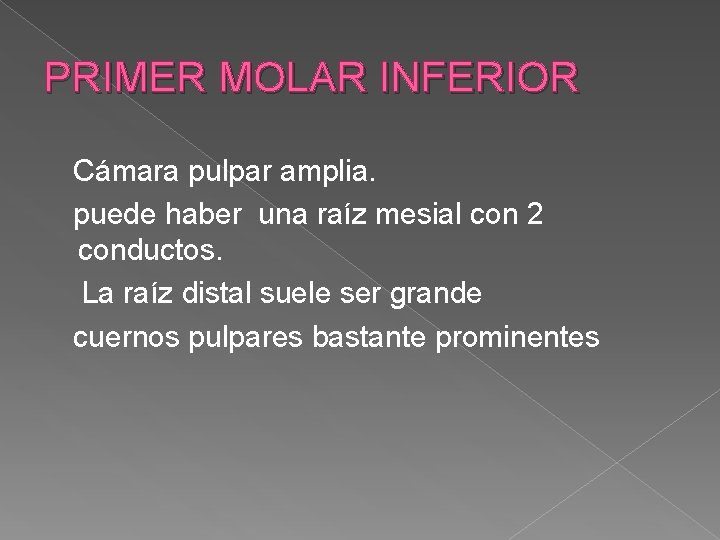 PRIMER MOLAR INFERIOR

Cámara pulpar amplia.

puede haber una raíz mesial con 2 conductos.

La raíz distal suele ser grande

cuernos pulpares bastante prominentes